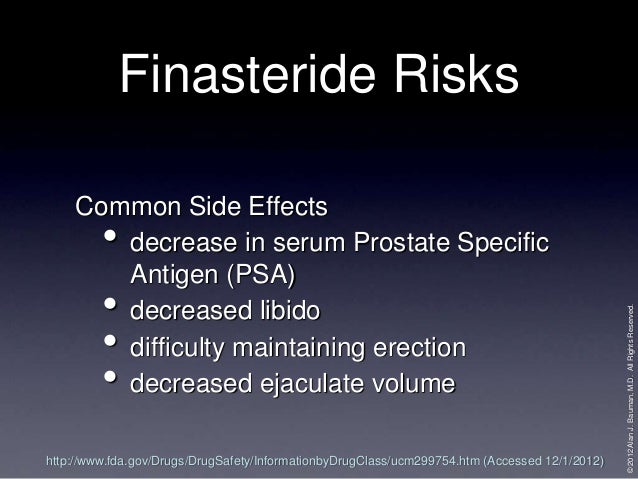 Finasteride Risks

Common Side Effects

• decrease in serum Prostate Specific Antigen (PSA)
• decreased libido
• difficulty maintaining erection
• decreased ejaculate volume

http://www.fda.gov/Drugs/DrugSafety/InformationbyDrugClass/ucm299754.htm (Accessed 12/1/2012)

© 2012 Alan J. Bauman, M.D. All Rights Reserved.